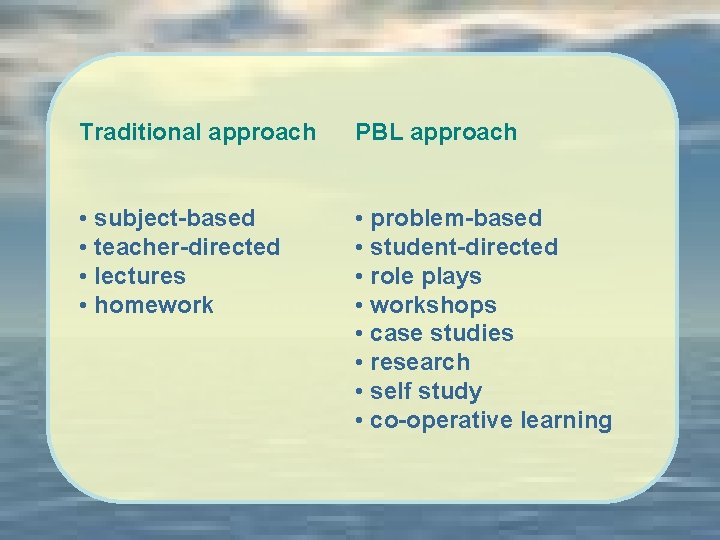 Traditional approach

• subject-based
• teacher-directed
• lectures
• homework

PBL approach

• problem-based
• student-directed
• role plays
• workshops
• case studies
• research
• self study
• co-operative learning